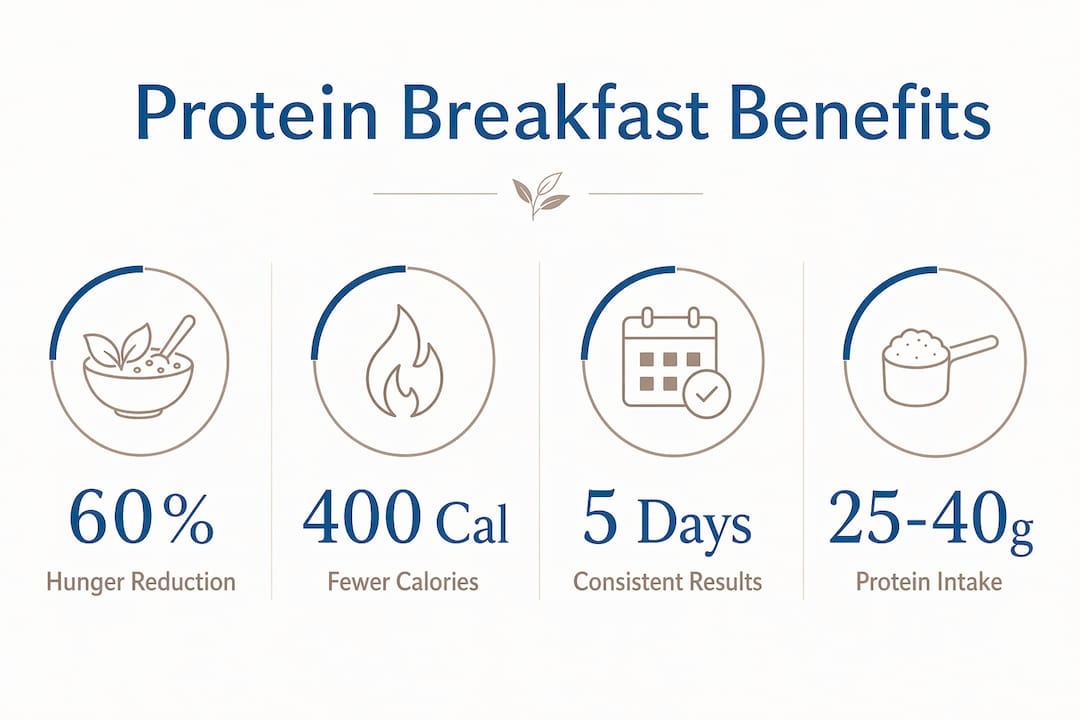 Protein Breakfast Benefits

60%
Hunger Reduction

400 Cal
Fewer Calories

5 Days
Consistent Results

25-40g
Protein Intake